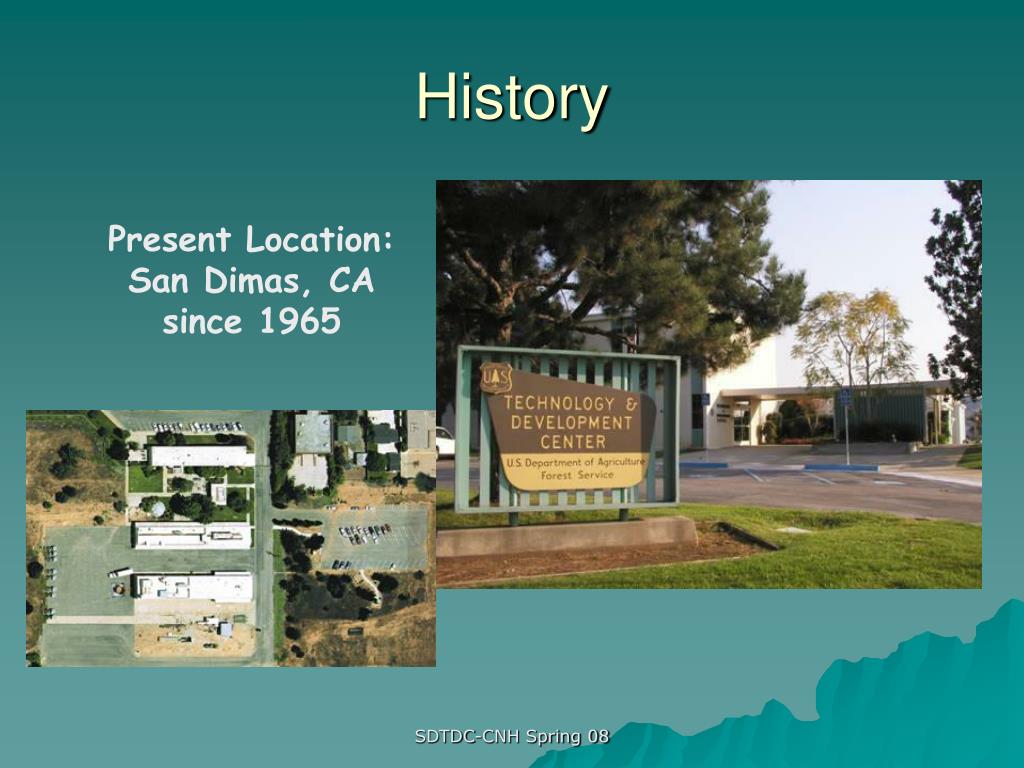 History

Present Location:
San Dimas, CA
since 1965

US
TECHNOLOGY &
DEVELOPMENT
CENTER
U.S. Department of Agriculture
Forest Service

SDTDC-CNH Spring 08